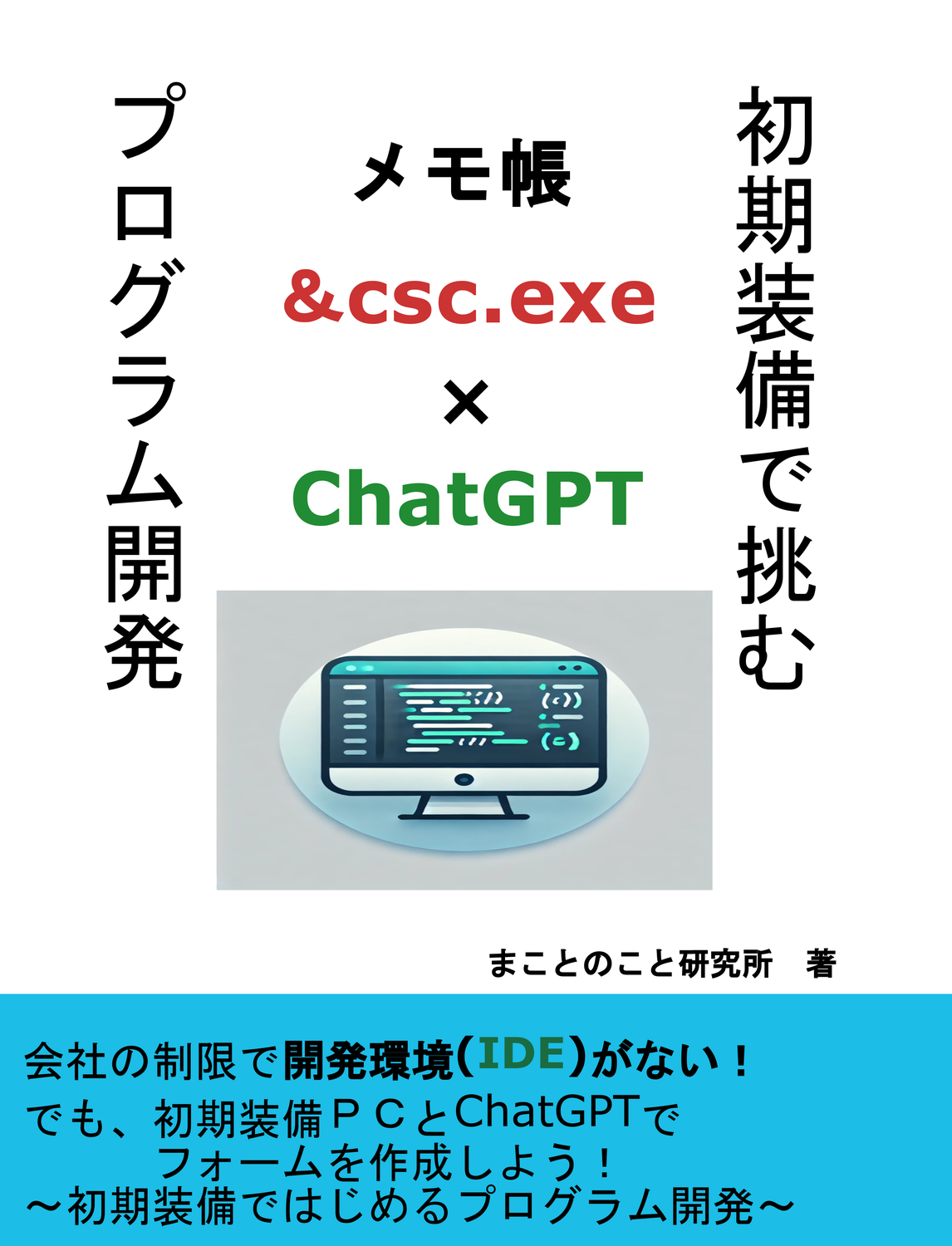 初期装備で挑む

メモ帳
&csc.exe
×
ChatGPT

プログラム開発

まことのこと研究所　著

会社の制限で開発環境(IDE)がない！
でも、初期装備ＰＣとChatGPTで
フォームを作成しよう！
～初期装備ではじめるプログラム開発～